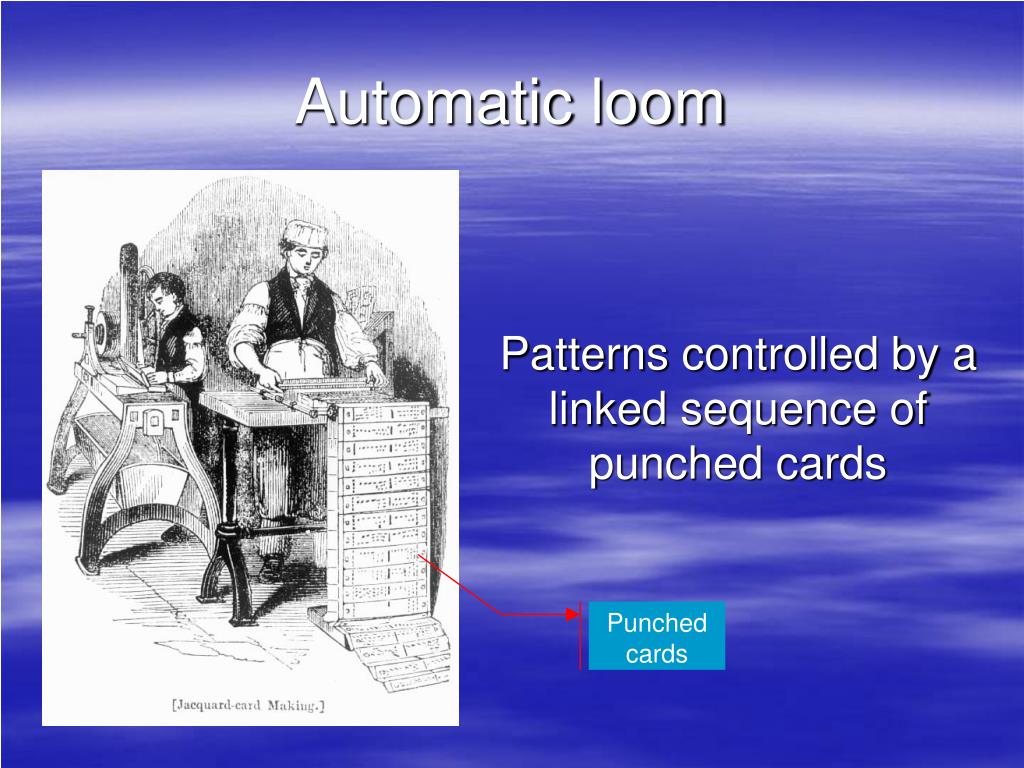 Automatic loom

[Jacquard-card Making.]

Patterns controlled by a linked sequence of punched cards

Punched cards